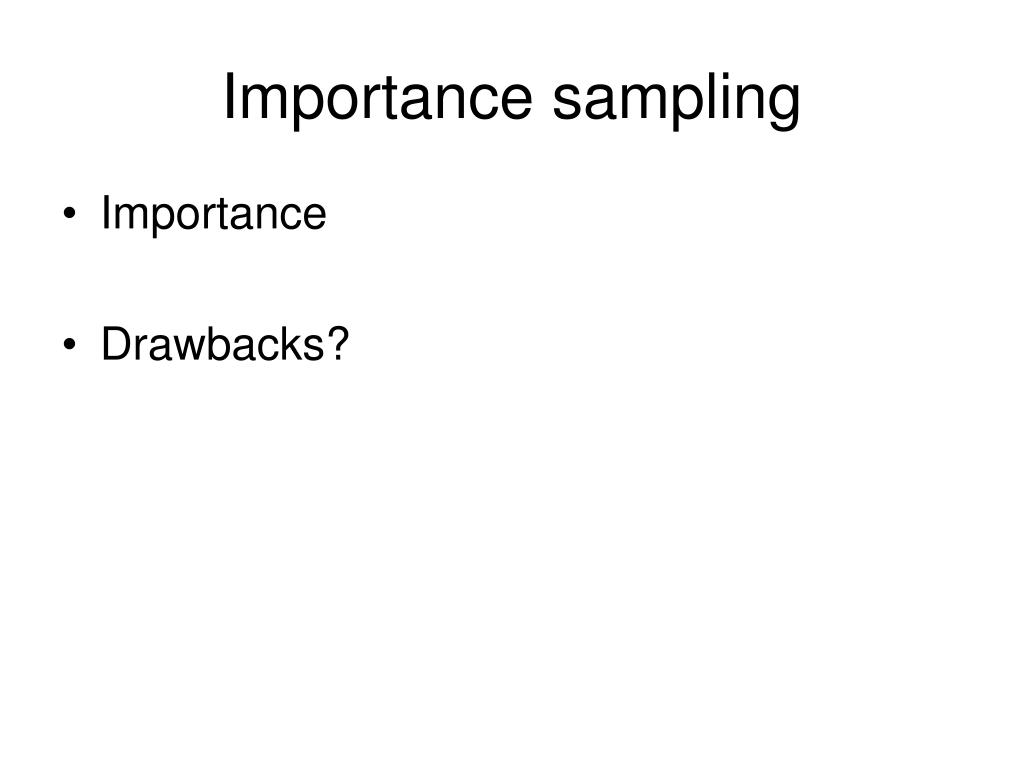 Importance sampling

• Importance

• Drawbacks?